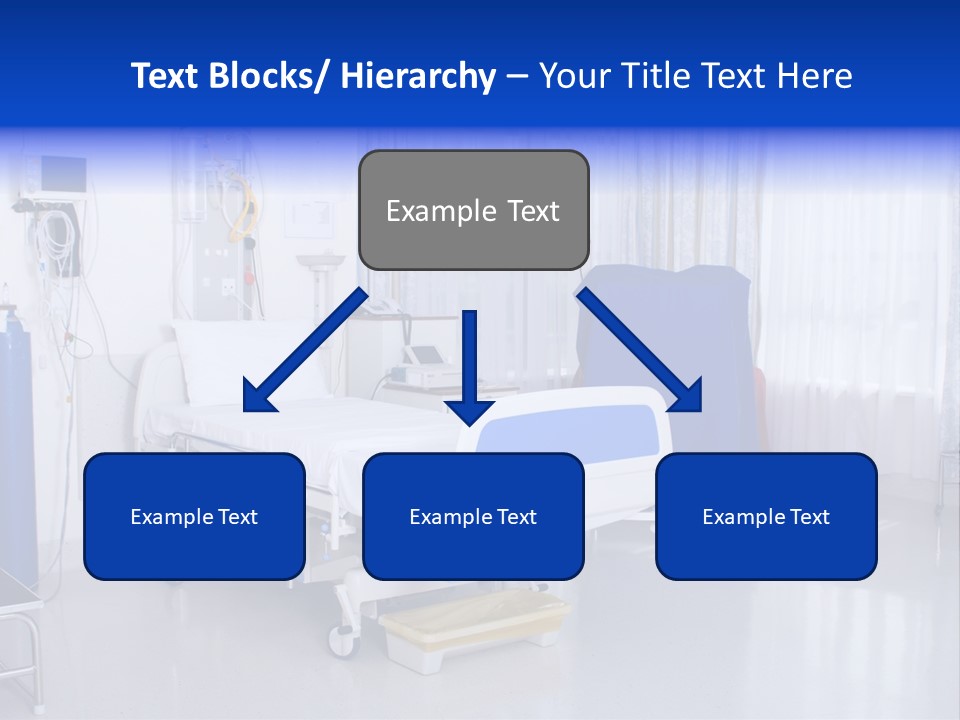 Text Blocks/ Hierarchy – Your Title Text Here

Example Text

Example Text

Example Text

Example Text